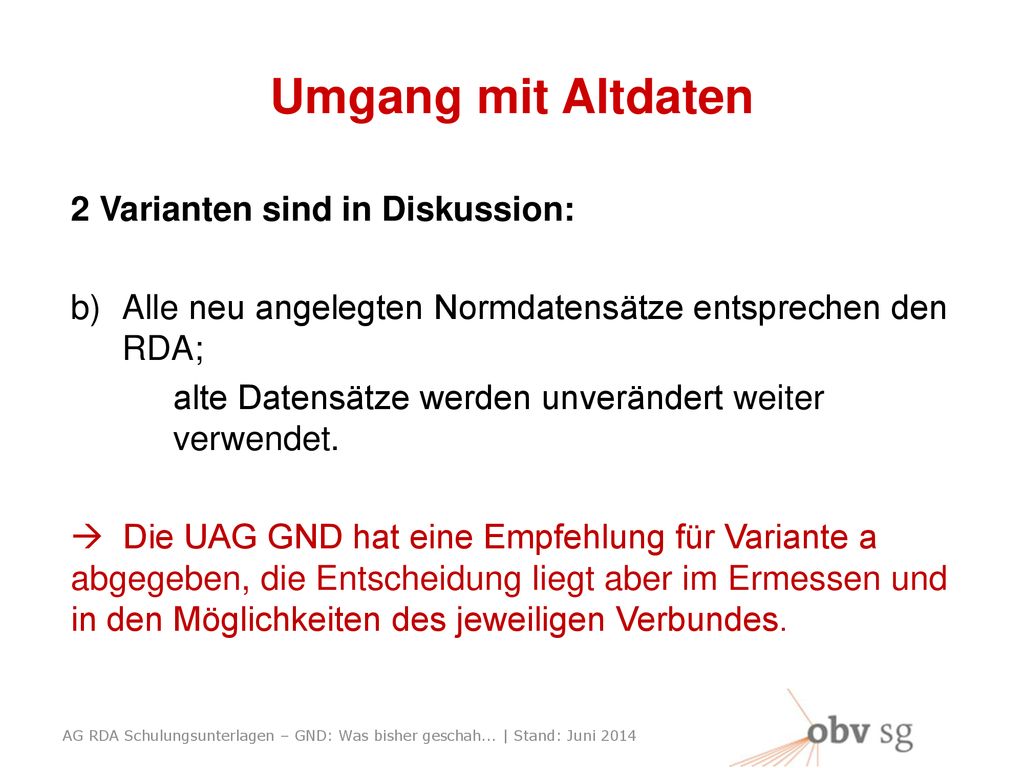 Umgang mit Altdaten

2 Varianten sind in Diskussion:

b) Alle neu angelegten Normdatensätze entsprechen den RDA;

alte Datensätze werden unverändert weiter verwendet.

→ Die UAG GND hat eine Empfehlung für Variante a abgegeben, die Entscheidung liegt aber im Ermessen und in den Möglichkeiten des jeweiligen Verbundes.

AG RDA Schulungsunterlagen – GND: Was bisher geschah... | Stand: Juni 2014

obv sg